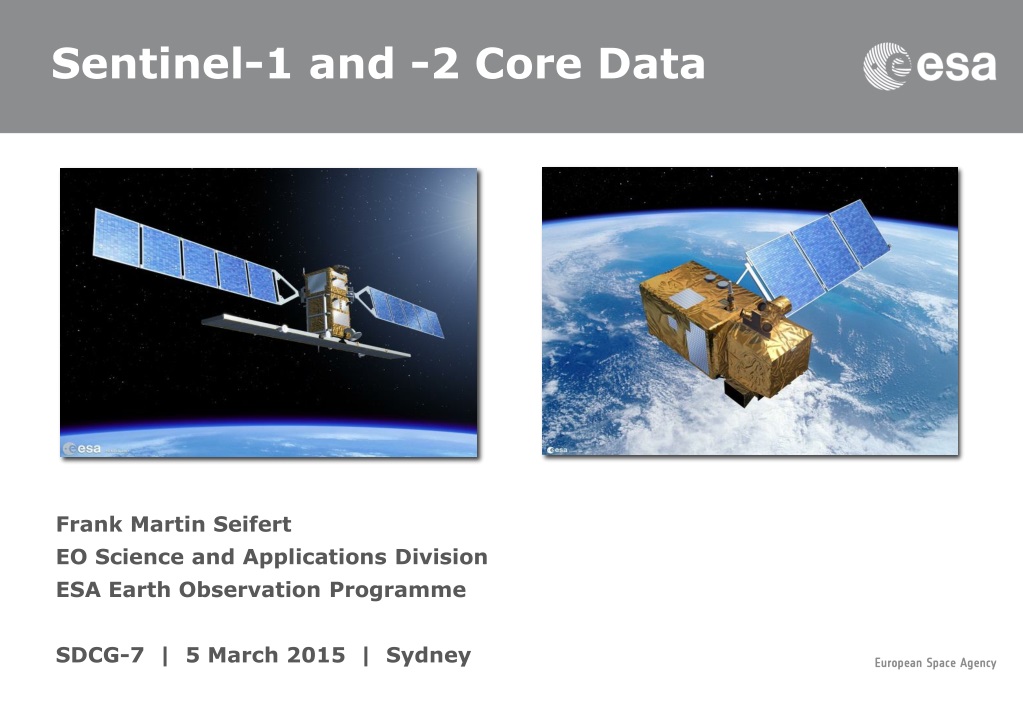 Sentinel-1 and -2 Core Data

esa

esa

esa

Frank Martin Seifert
EO Science and Applications Division
ESA Earth Observation Programme

SDCG-7 | 5 March 2015 | Sydney

European Space Agency